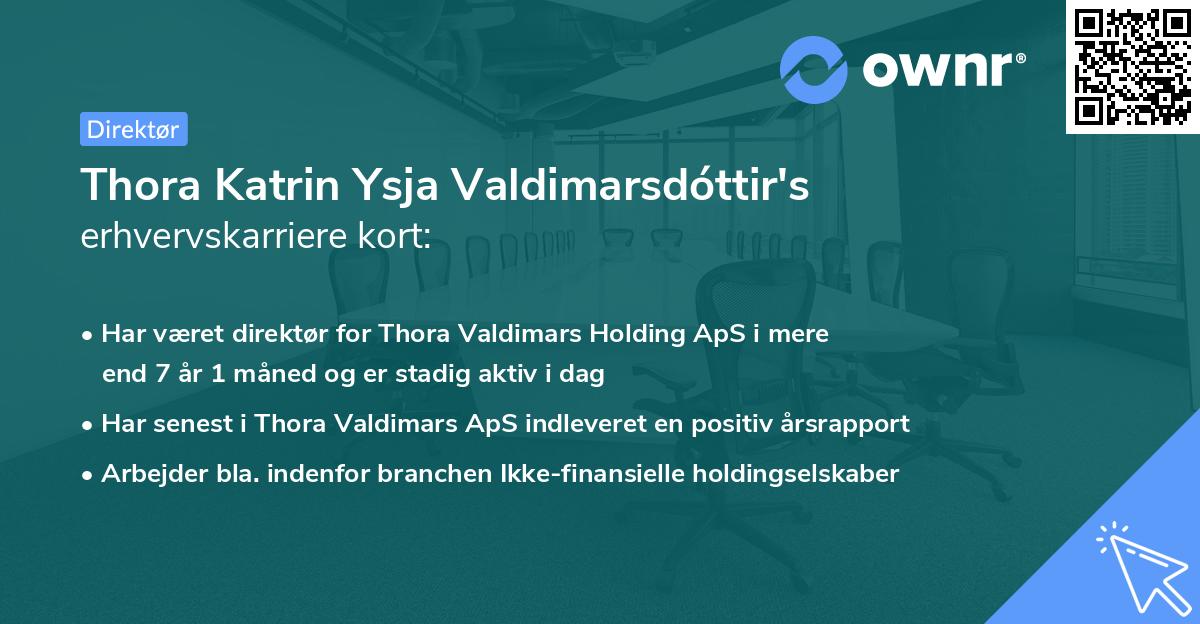 ownr®

Direktør

Thora Katrin Ysja Valdimarsdóttir's erhvervskarriere kort:

• Har været direktør for Thora Valdimars Holding ApS i mere end 7 år 1 måned og er stadig aktiv i dag
• Har senest i Thora Valdimars ApS indleveret en positiv årsrapport
• Arbejder bla. indenfor branchen Ikke-finansielle holdingselskaber